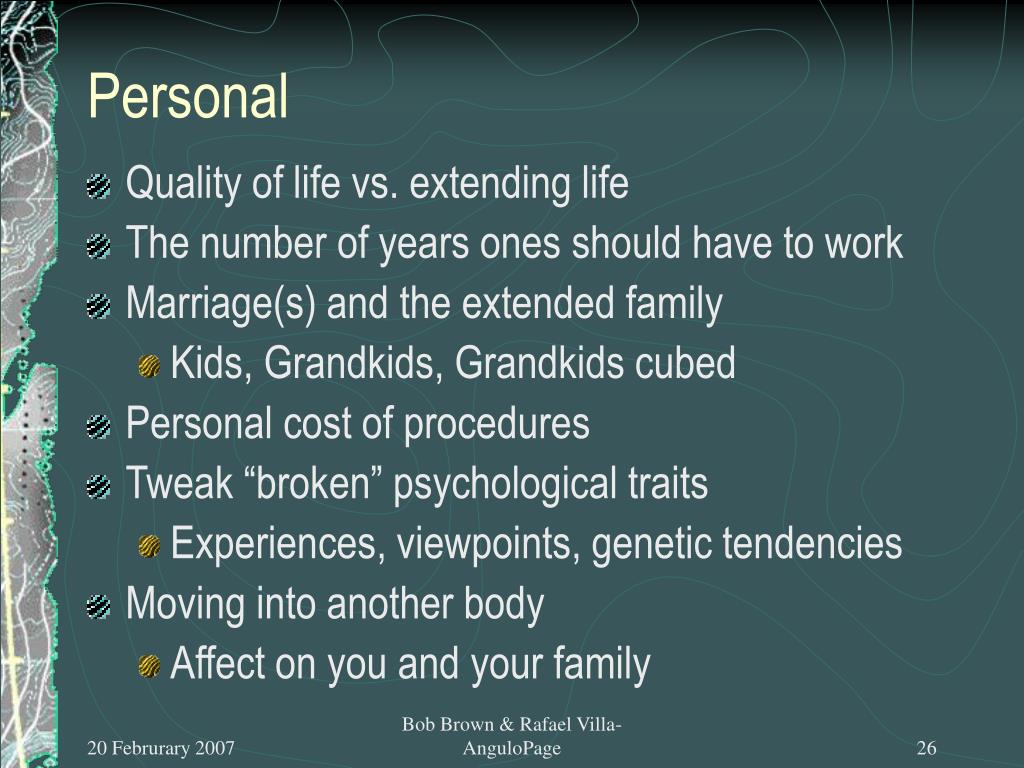 Personal

Quality of life vs. extending life

The number of years ones should have to work

Marriage(s) and the extended family

Kids, Grandkids, Grandkids cubed

Personal cost of procedures

Tweak “broken” psychological traits

Experiences, viewpoints, genetic tendencies

Moving into another body

Affect on you and your family

20 Februrary 2007

Bob Brown & Rafael Villa-AnguloPage

26